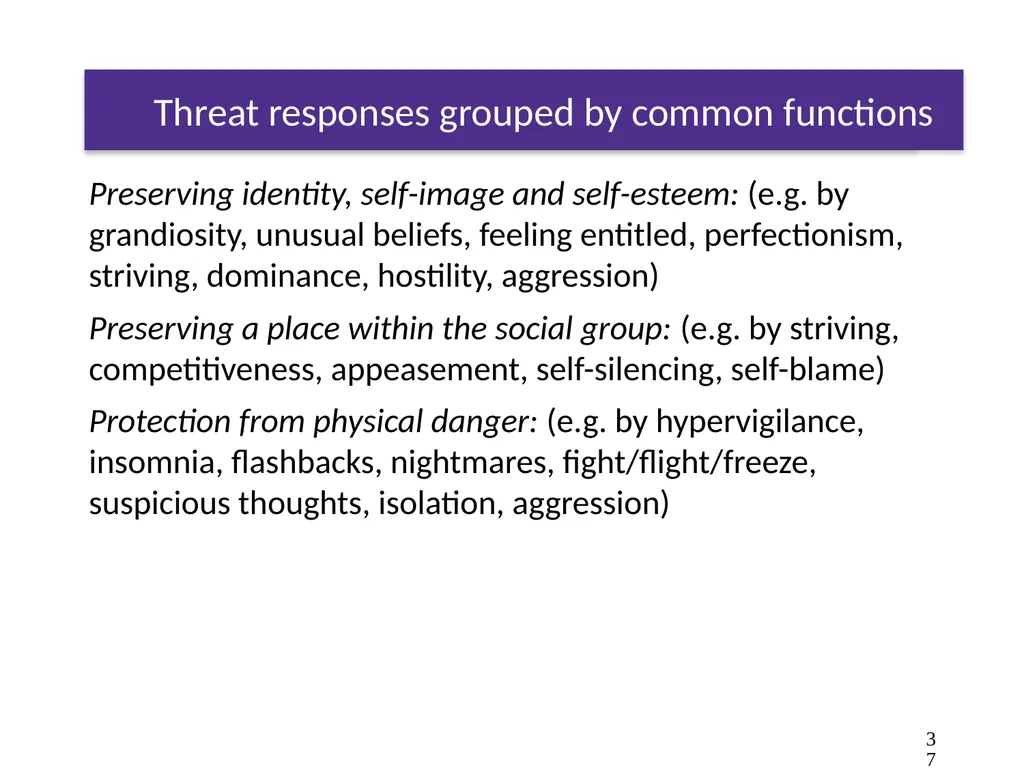 Threat responses grouped by common functions

Preserving identity, self-image and self-esteem: (e.g. by grandiosity, unusual beliefs, feeling entitled, perfectionism, striving, dominance, hostility, aggression)

Preserving a place within the social group: (e.g. by striving, competitiveness, appeasement, self-silencing, self-blame)

Protection from physical danger: (e.g. by hypervigilance, insomnia, flashbacks, nightmares, fight/flight/freeze, suspicious thoughts, isolation, aggression)

37